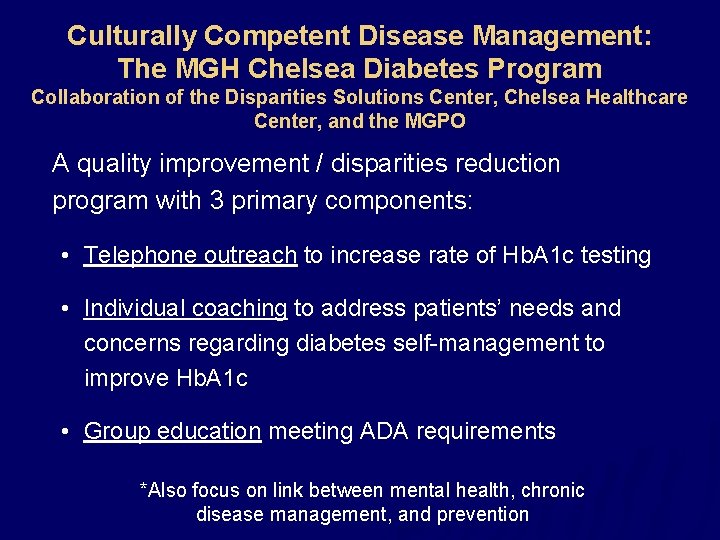 Culturally Competent Disease Management: The MGH Chelsea Diabetes Program
Collaboration of the Disparities Solutions Center, Chelsea Healthcare Center, and the MGPO

A quality improvement / disparities reduction program with 3 primary components:

• Telephone outreach to increase rate of HbA1c testing

• Individual coaching to address patients' needs and concerns regarding diabetes self-management to improve HbA1c

• Group education meeting ADA requirements

*Also focus on link between mental health, chronic disease management, and prevention